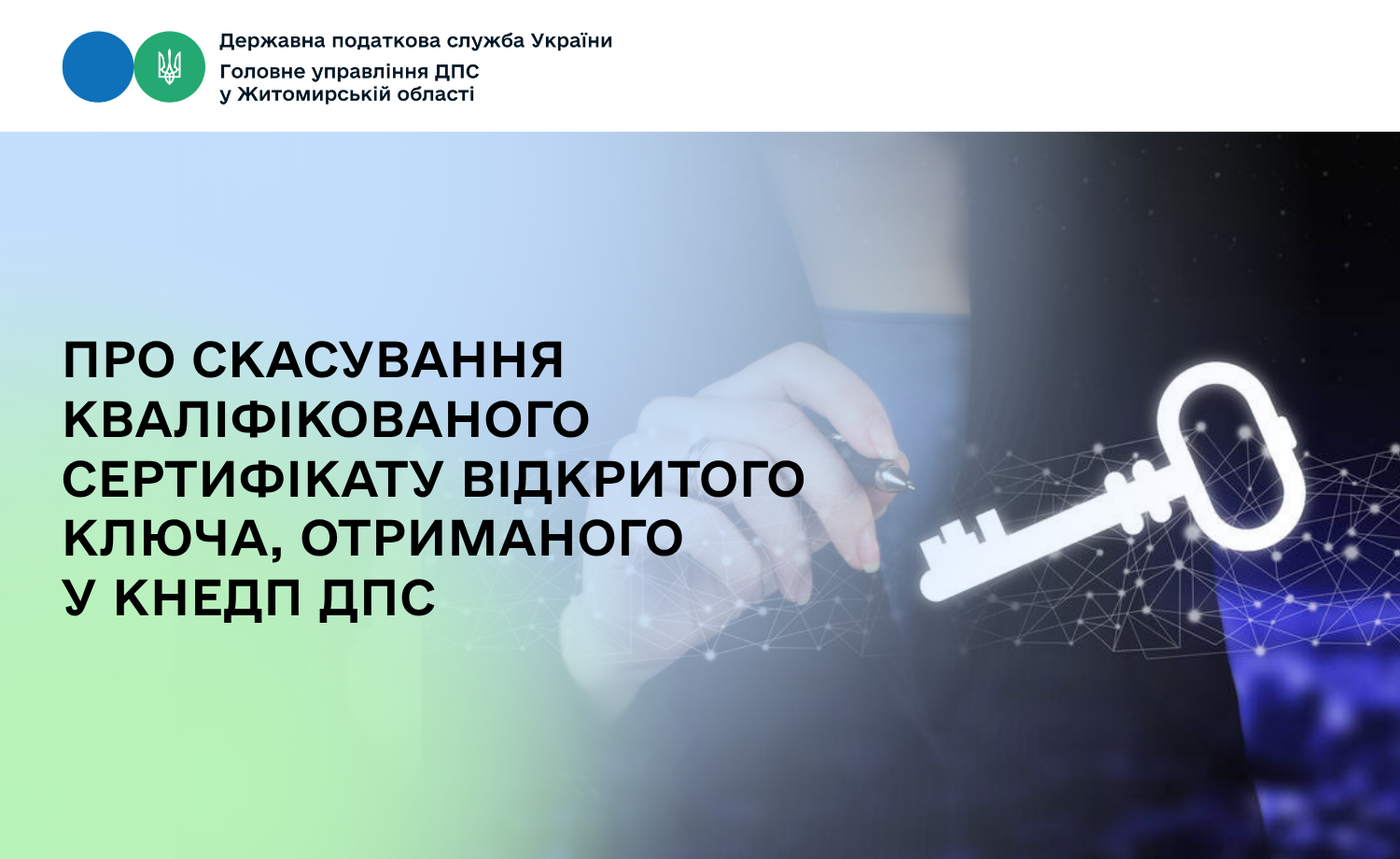 Державна податкова служба України
Головне управління ДПС у Житомирській області

ПРО СКАСУВАННЯ КВАЛІФІКОВАНОГО СЕРТИФІКАТУ ВІДКРИТОГО КЛЮЧА, ОТРИМАНОГО У КНЕДП ДПС